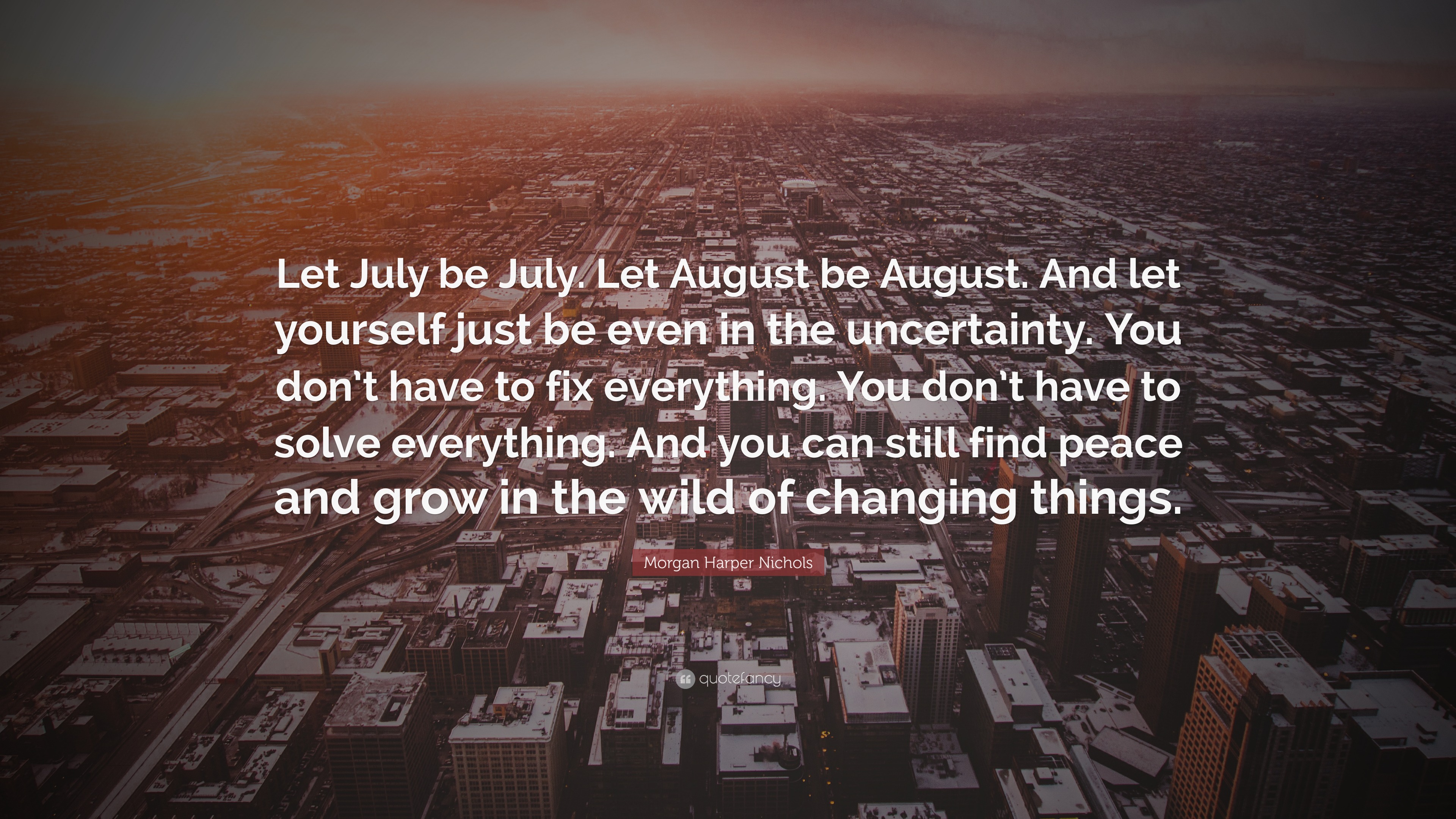 Let July be July. Let August be August. And let yourself just be even in the uncertainty. You don't have to fix everything. You don't have to solve everything. And you can still find peace and grow in the wild of changing things.

Morgan Harper Nichols

quotefancy